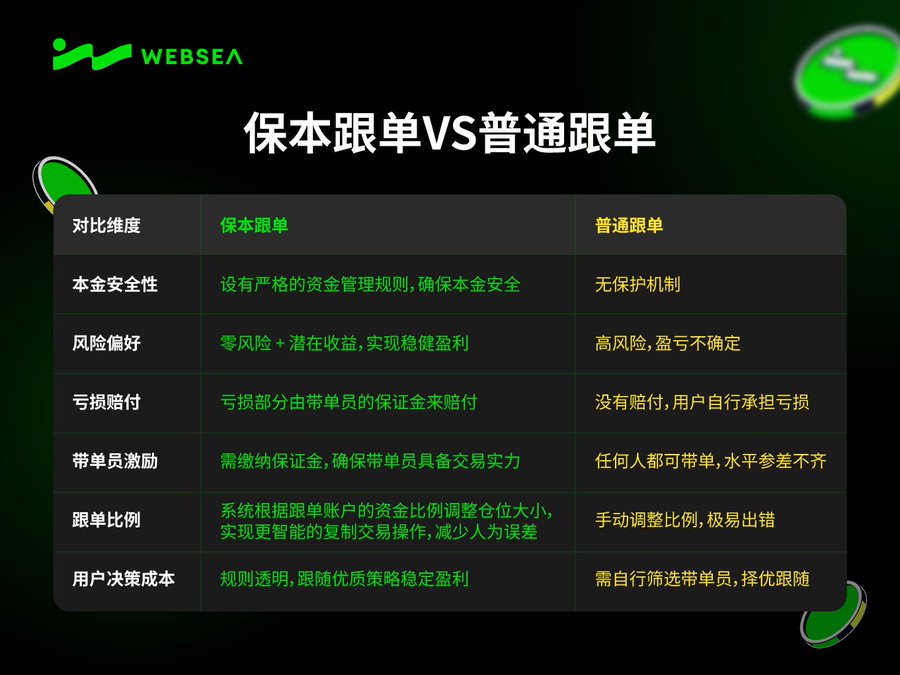 WEBSEA

保本跟单VS普通跟单

| 对比维度 | 保本跟单 | 普通跟单 |
|---|---|---|
| 本金安全性 | 设有严格的资金管理规则，确保本金安全 | 无保护机制 |
| 风险偏好 | 零风险 + 潜在收益，实现稳健盈利 | 高风险，盈亏不确定 |
| 亏损赔付 | 亏损部分由带单员的保证金来赔付 | 没有赔付，用户自行承担亏损 |
| 带单员激励 | 需缴纳保证金，确保带单员具备交易实力 | 任何人都可带单，水平参差不齐 |
| 跟单比例 | 系统根据跟单账户的资金比例调整仓位大小，实现更智能的复制交易操作，减少人为误差 | 手动调整比例，极易出错 |
| 用户决策成本 | 规则透明，跟随优质策略稳定盈利 | 需自行筛选带单员，择优跟随 |